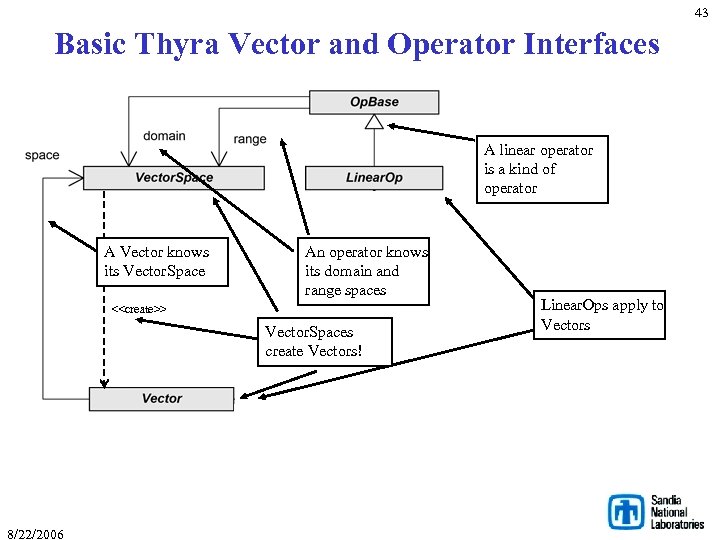 43

Basic Thyra Vector and Operator Interfaces

OpBase

domain

range

space

VectorSpace

LinearOp

A linear operator is a kind of operator

A Vector knows its VectorSpace

An operator knows its domain and range spaces

<<create>>

VectorSpaces create Vectors!

LinearOps apply to Vectors

Vector

8/22/2006

Sandia National Laboratories